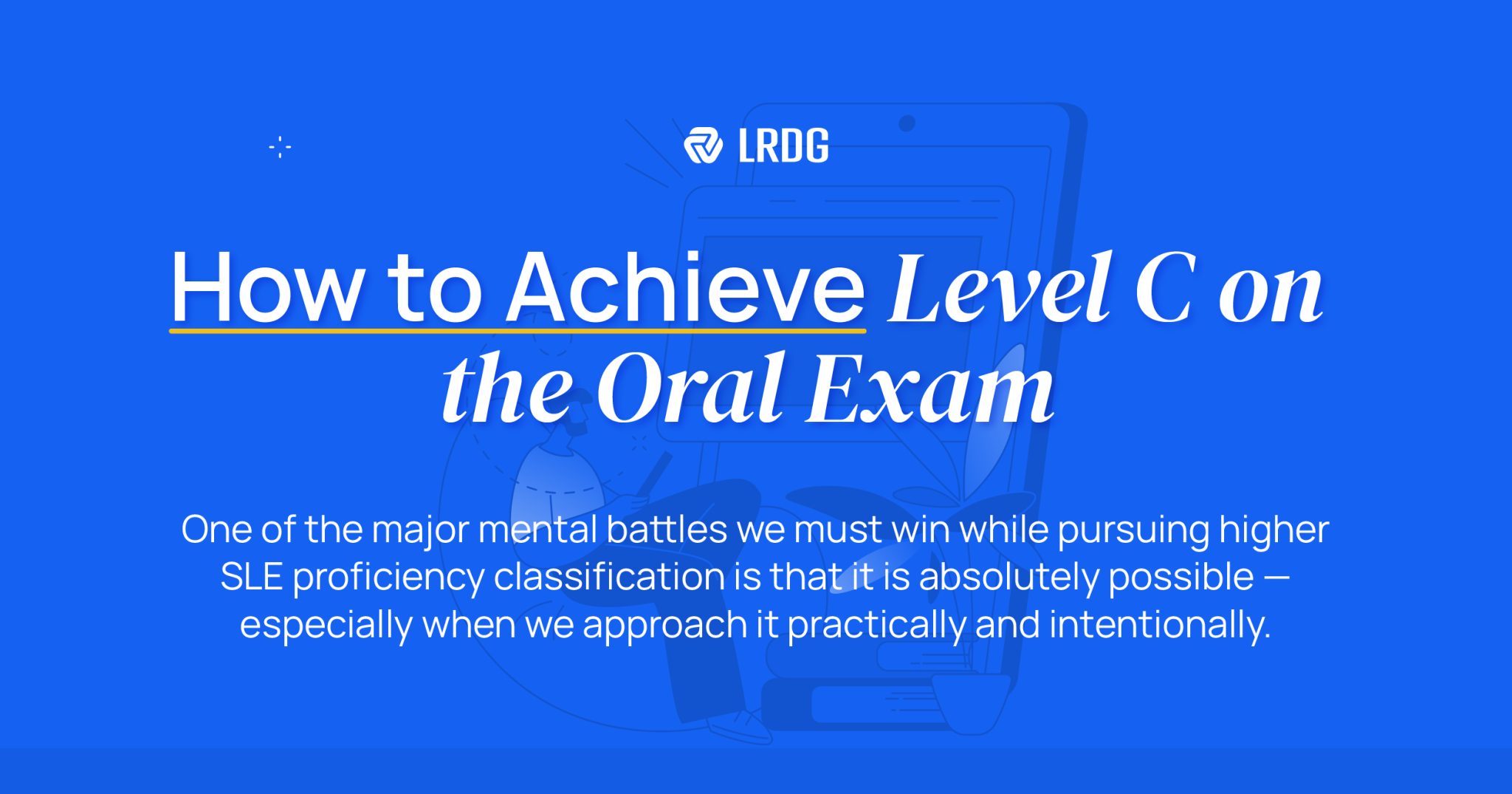 LRDG

How to Achieve Level C on the Oral Exam

One of the major mental battles we must win while pursuing higher SLE proficiency classification is that it is absolutely possible — especially when we approach it practically and intentionally.